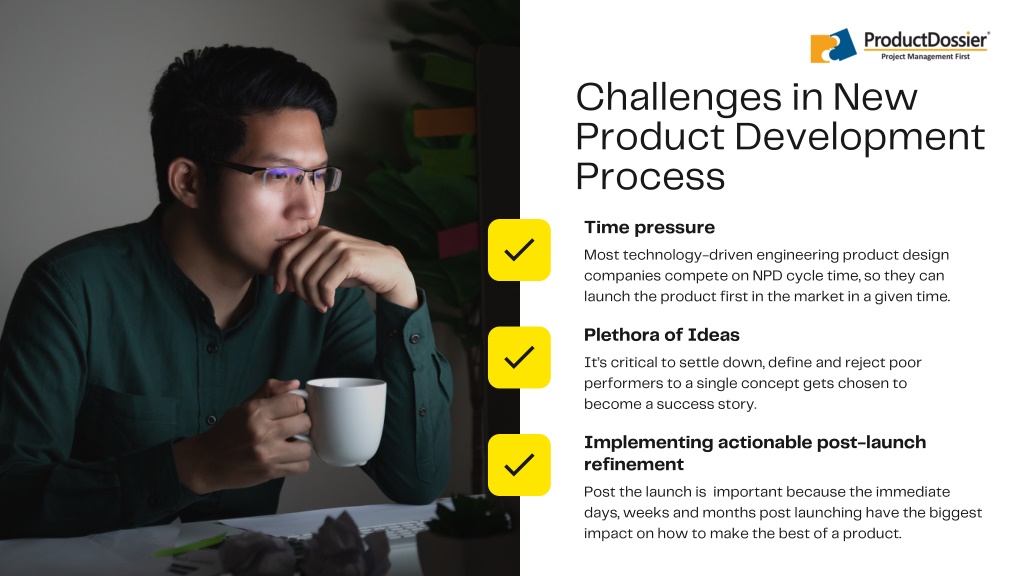 ProductDossier®
Project Management First

Challenges in New Product Development Process

Time pressure

Most technology-driven engineering product design companies compete on NPD cycle time, so they can launch the product first in the market in a given time.

Plethora of Ideas

It's critical to settle down, define and reject poor performers to a single concept gets chosen to become a success story.

Implementing actionable post-launch refinement

Post the launch is important because the immediate days, weeks and months post launching have the biggest impact on how to make the best of a product.